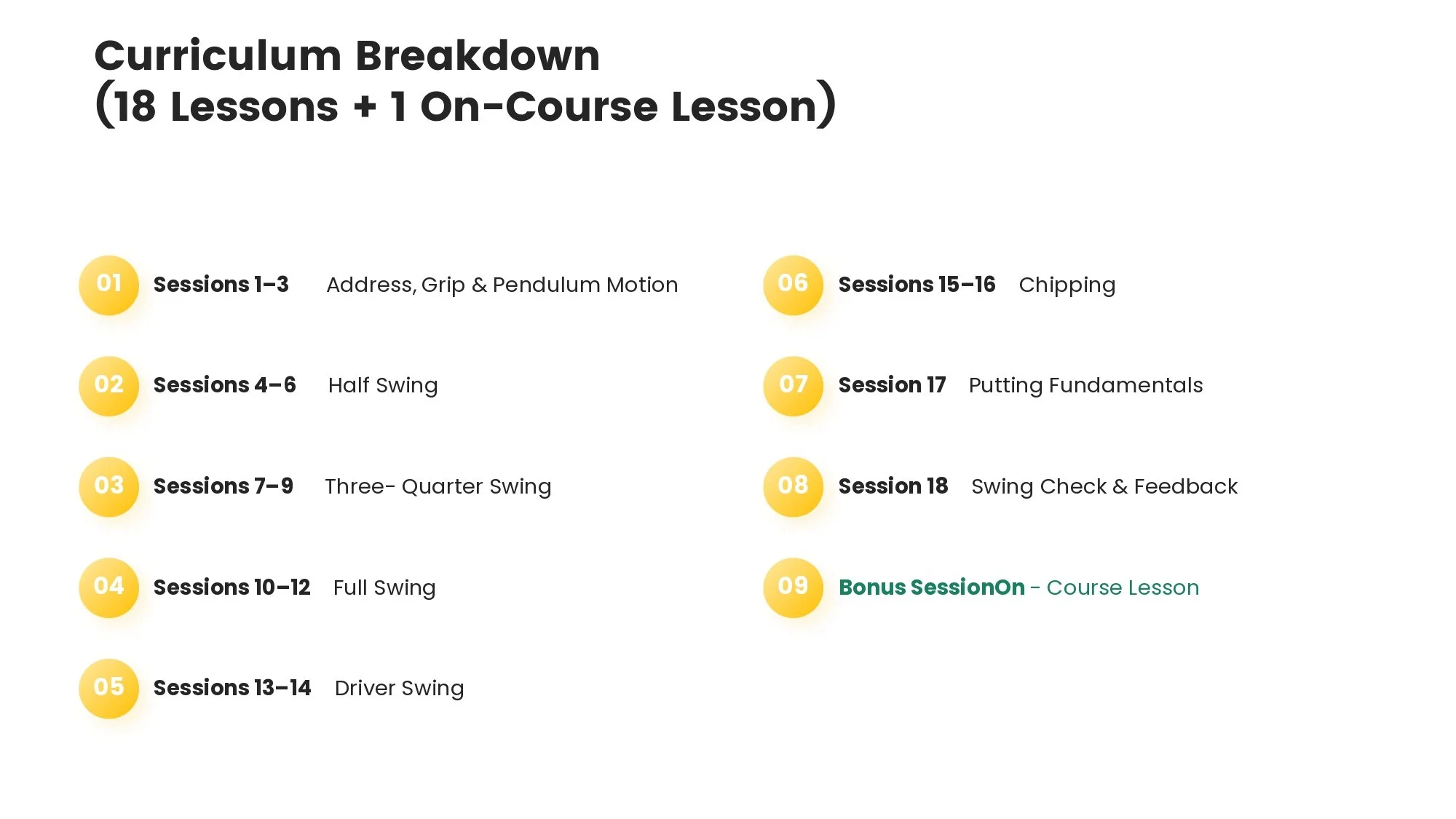 Curriculum Breakdown
(18 Lessons + 1 On-Course Lesson)

01 Sessions 1–3 Address, Grip & Pendulum Motion

02 Sessions 4–6 Half Swing

03 Sessions 7–9 Three- Quarter Swing

04 Sessions 10–12 Full Swing

05 Sessions 13–14 Driver Swing

06 Sessions 15–16 Chipping

07 Session 17 Putting Fundamentals

08 Session 18 Swing Check & Feedback

09 Bonus SessionOn - Course Lesson